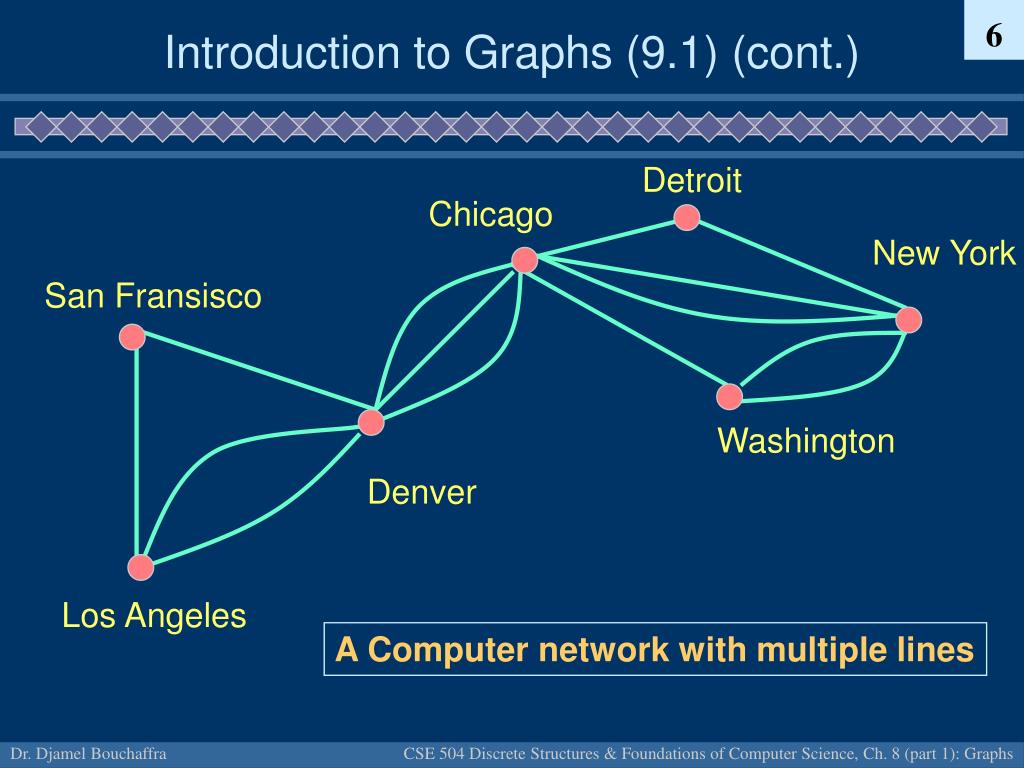 Introduction to Graphs (9.1) (cont.)

6

Detroit

Chicago

New York

San Fransisco

Washington

Denver

Los Angeles

A Computer network with multiple lines

Dr. Djamel Bouchaffra

CSE 504 Discrete Structures & Foundations of Computer Science, Ch. 8 (part 1): Graphs